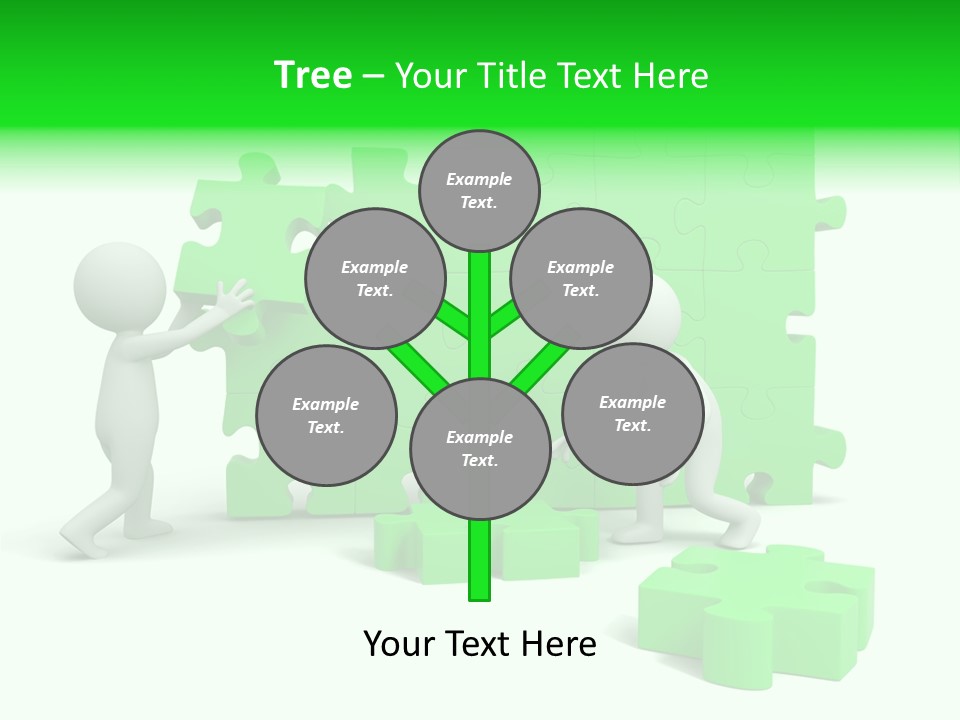 Tree – Your Title Text Here

Example Text.

Example Text.

Example Text.

Example Text.

Example Text.

Example Text.

Your Text Here